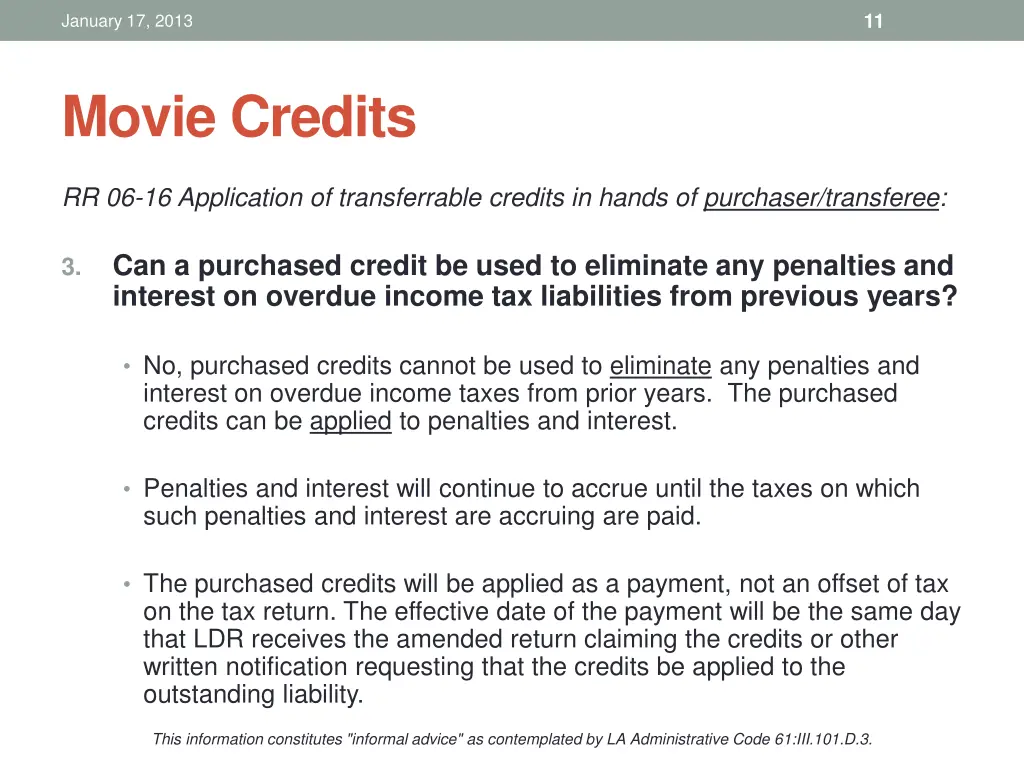 January 17, 2013

11

Movie Credits

RR 06-16 Application of transferrable credits in hands of purchaser/transferee:

3. Can a purchased credit be used to eliminate any penalties and interest on overdue income tax liabilities from previous years?

• No, purchased credits cannot be used to eliminate any penalties and interest on overdue income taxes from prior years. The purchased credits can be applied to penalties and interest.

• Penalties and interest will continue to accrue until the taxes on which such penalties and interest are accruing are paid.

• The purchased credits will be applied as a payment, not an offset of tax on the tax return. The effective date of the payment will be the same day that LDR receives the amended return claiming the credits or other written notification requesting that the credits be applied to the outstanding liability.

This information constitutes "informal advice" as contemplated by LA Administrative Code 61:III.101.D.3.